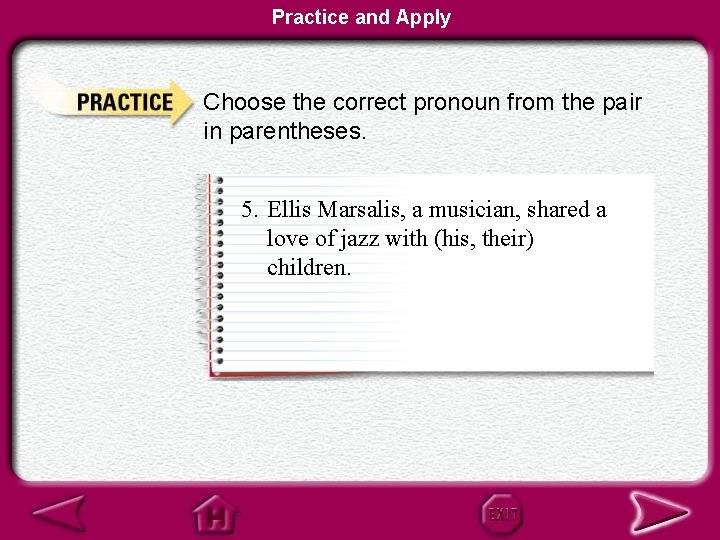 Practice and Apply

PRACTICE

Choose the correct pronoun from the pair in parentheses.

5. Ellis Marsalis, a musician, shared a love of jazz with (his, their) children.

H

EXIT